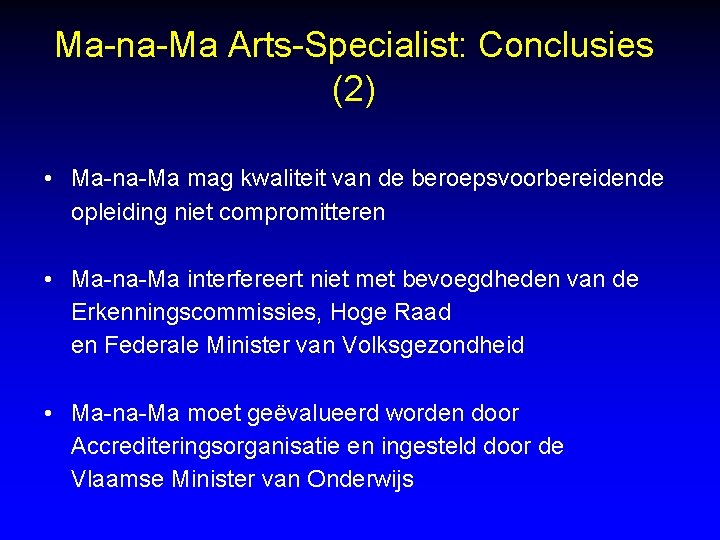 Ma-na-Ma Arts-Specialist: Conclusies (2)

• Ma-na-Ma mag kwaliteit van de beroepsvoorbereidende opleiding niet compromitteren

• Ma-na-Ma interfereert niet met bevoegdheden van de Erkenningscommissies, Hoge Raad en Federale Minister van Volksgezondheid

• Ma-na-Ma moet geëvalueerd worden door Accrediteringsorganisatie en ingesteld door de Vlaamse Minister van Onderwijs